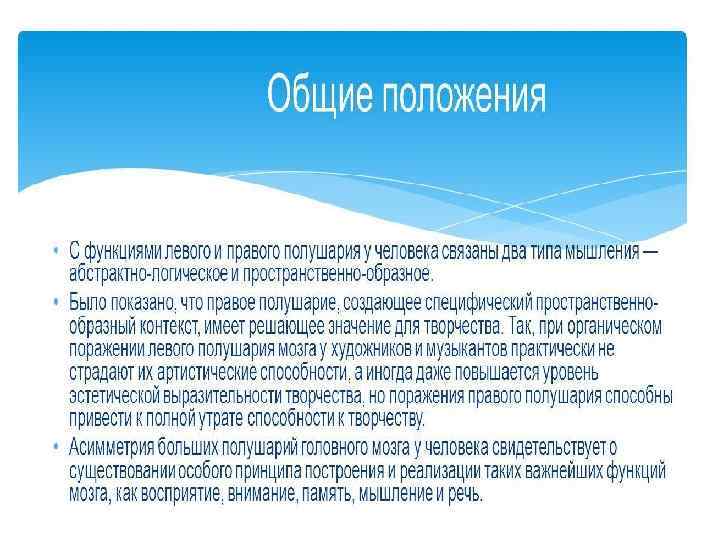 Общие положения

• С функциями левого и правого полушария у человека связаны два типа мышления — абстрактно-логическое и пространственно-образное.

• Было показано, что правое полушарие, создающее специфический пространственно-образный контекст, имеет решающее значение для творчества. Так, при органическом поражении левого полушария мозга у художников и музыкантов практически не страдают их артистические способности, а иногда даже повышается уровень эстетической выразительности творчества, но поражения правого полушария способны привести к полной утрате способности к творчеству.

• Асимметрия больших полушарий головного мозга у человека свидетельствует о существовании особого принципа построения и реализации таких важнейших функций мозга, как восприятие, внимание, память, мышление и речь.